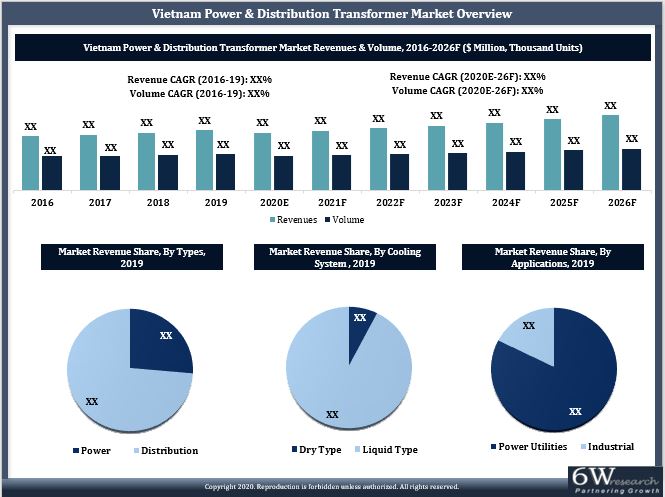 Vietnam Power & Distribution Transformer Market Overview

Vietnam Power & Distribution Transformer Market Revenues & Volume, 2016-2026F ($ Million, Thousand Units)

Revenue CAGR (2016-19): XX%
Volume CAGR (2016-19): XX%

Revenue CAGR (2020E-26F): XX%
Volume CAGR (2020E-26F): XX%

XX XX XX XX XX XX XX XX XX XX XX XX XX XX XX XX XX XX XX XX XX XX

2016 2017 2018 2019 2020E 2021F 2022F 2023F 2024F 2025F 2026F

Revenues Volume

Market Revenue Share, By Types, 2019

XX
XX

Power Distribution

Market Revenue Share, By Cooling System , 2019

XX
XX

Dry Type Liquid Type

Market Revenue Share, By Applications, 2019

XX
XX

Power Utilities Industrial

Copyright 2020. Reproduction is forbidden unless authorized. All rights reserved.

6Wresearch
Partnering Growth